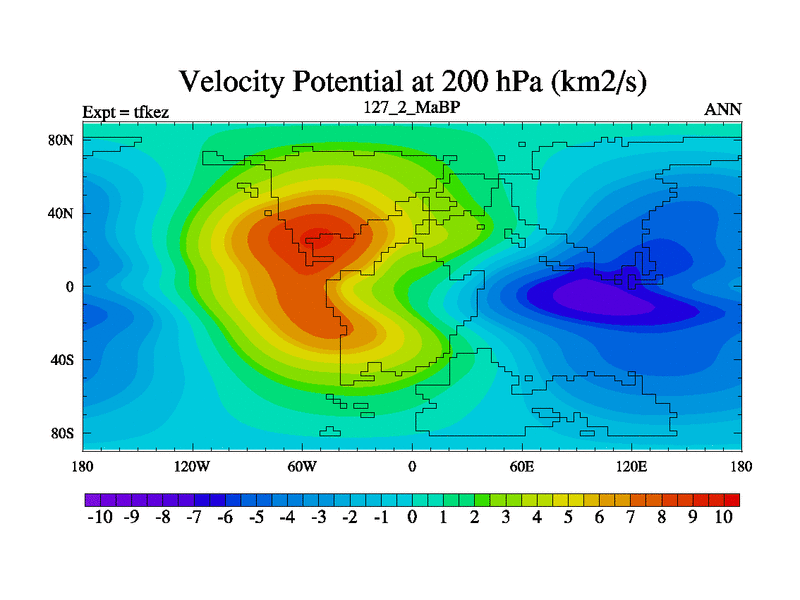 Velocity Potential at 200 hPa (km2/s)

Expt = tfkez

127_2_MaBP

ANN

80N

40N

0

40S

80S

180

120W

60W

0

60E

120E

180

-10 -9 -8 -7 -6 -5 -4 -3 -2 -1 0 1 2 3 4 5 6 7 8 9 10